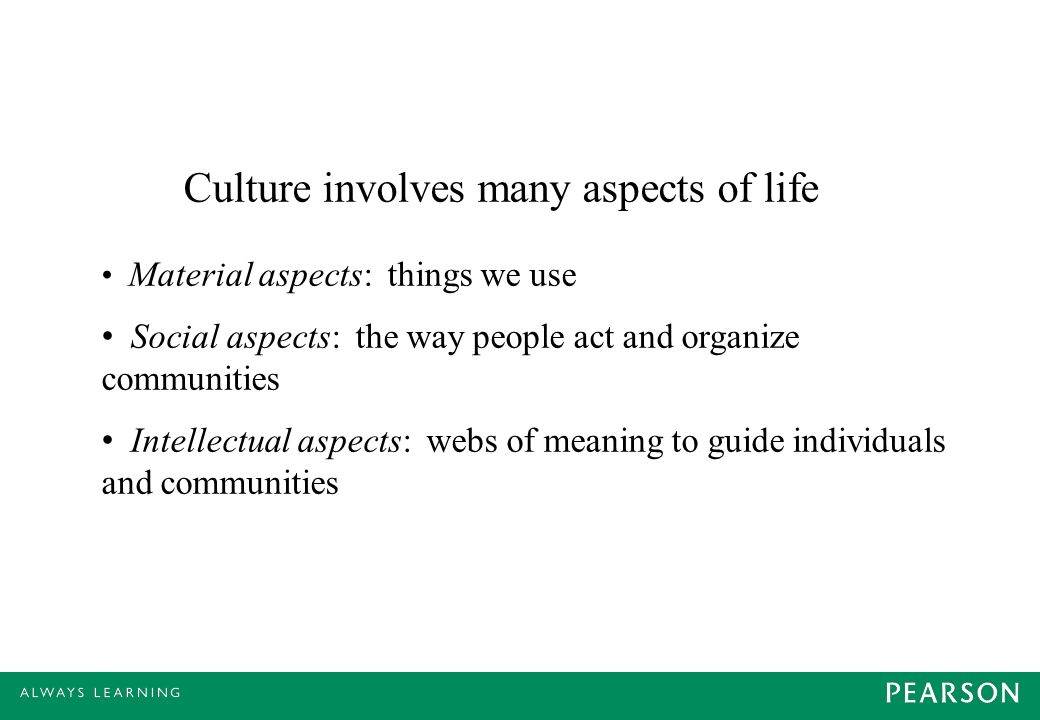 Culture involves many aspects of life

• Material aspects: things we use

• Social aspects: the way people act and organize communities

• Intellectual aspects: webs of meaning to guide individuals and communities

ALWAYS LEARNING

PEARSON